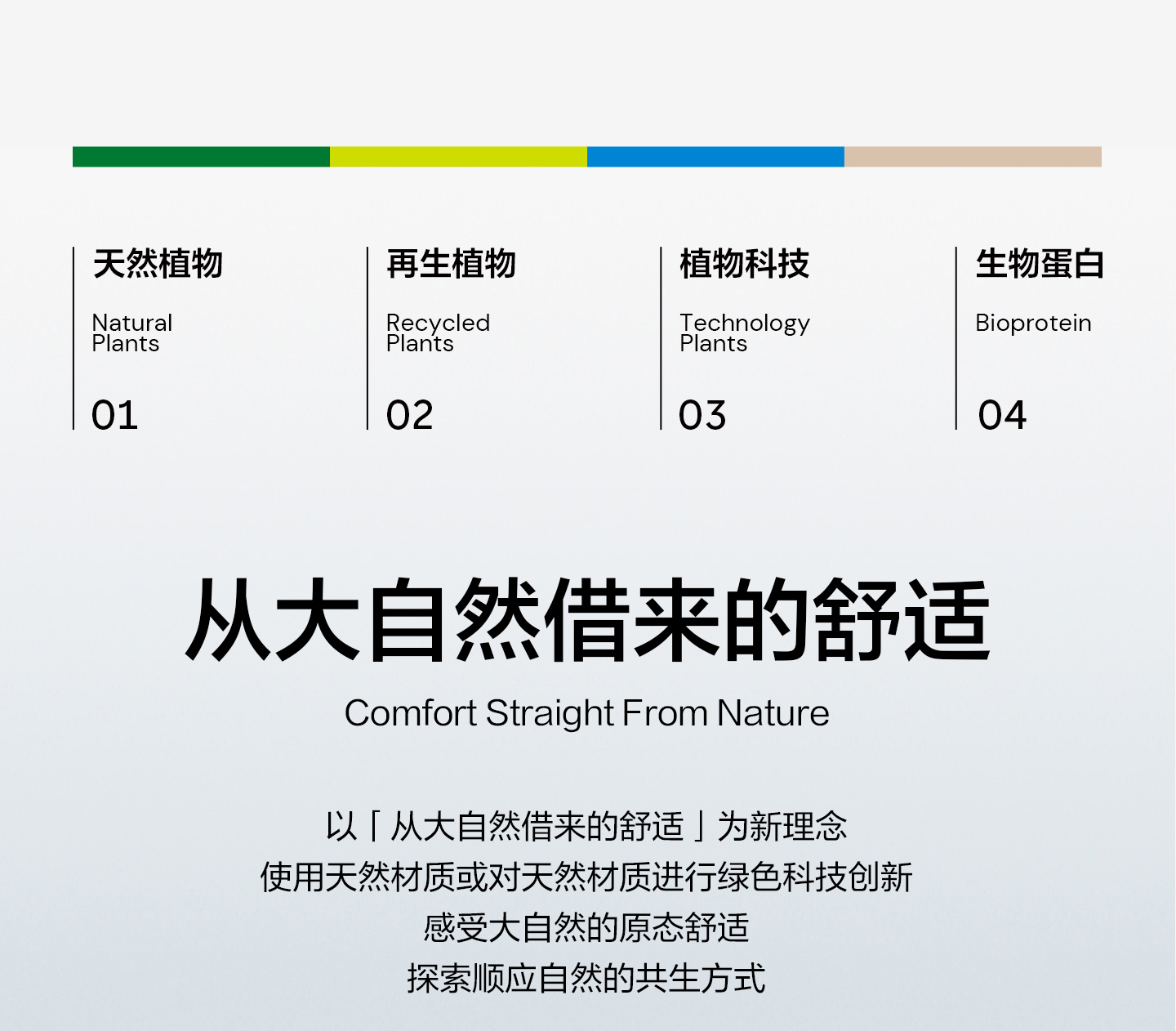 天然植物

Natural Plants

01

再生植物

Recycled Plants

02

植物科技

Technology Plants

03

生物蛋白

Bioprotein

04

从大自然借来的舒适

Comfort Straight From Nature

以「从大自然借来的舒适」为新理念
使用天然材质或对天然材质进行绿色科技创新
感受大自然的原态舒适
探索顺应自然的共生方式